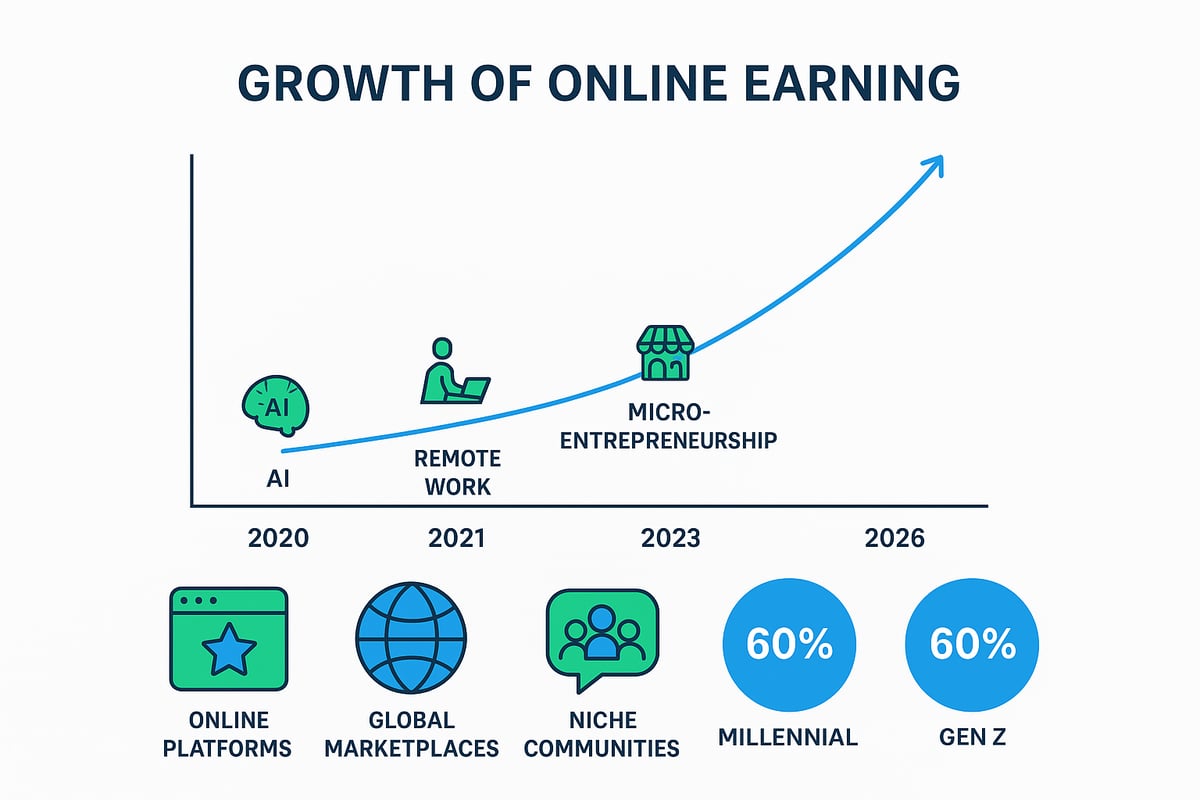 GROWTH OF ONLINE EARNING

AI

AI

REMOTE WORK

MICRO-ENTREPRENEURSHIP

2020

2021

2023

2026

ONLINE PLATFORMS

GLOBAL MARKETPLACES

NICHE COMMUNITIES

60%

MILLENNIAL

60%

GEN Z